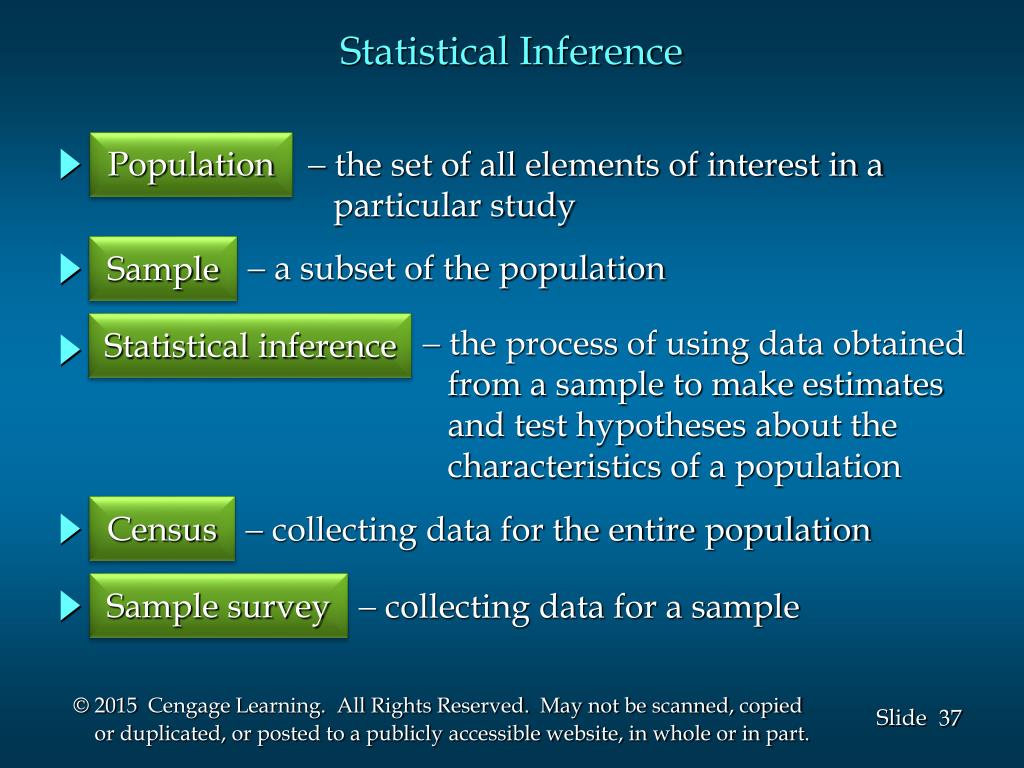 Statistical Inference

Population – the set of all elements of interest in a particular study

Sample – a subset of the population

Statistical inference – the process of using data obtained from a sample to make estimates and test hypotheses about the characteristics of a population

Census – collecting data for the entire population

Sample survey – collecting data for a sample

© 2015 Cengage Learning. All Rights Reserved. May not be scanned, copied or duplicated, or posted to a publicly accessible website, in whole or in part.

Slide 37